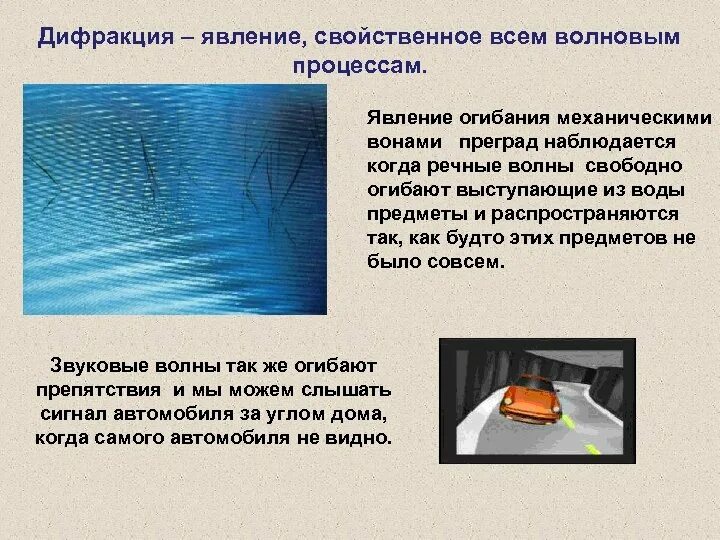 Дифракция – явление, свойственное всем волновым процессам.

Явление огибания механическими вонами преград наблюдается когда речные волны свободно огибают выступающие из воды предметы и распространяются так, как будто этих предметов не было совсем.

Звуковые волны так же огибают препятствия и мы можем слышать сигнал автомобиля за углом дома, когда самого автомобиля не видно.